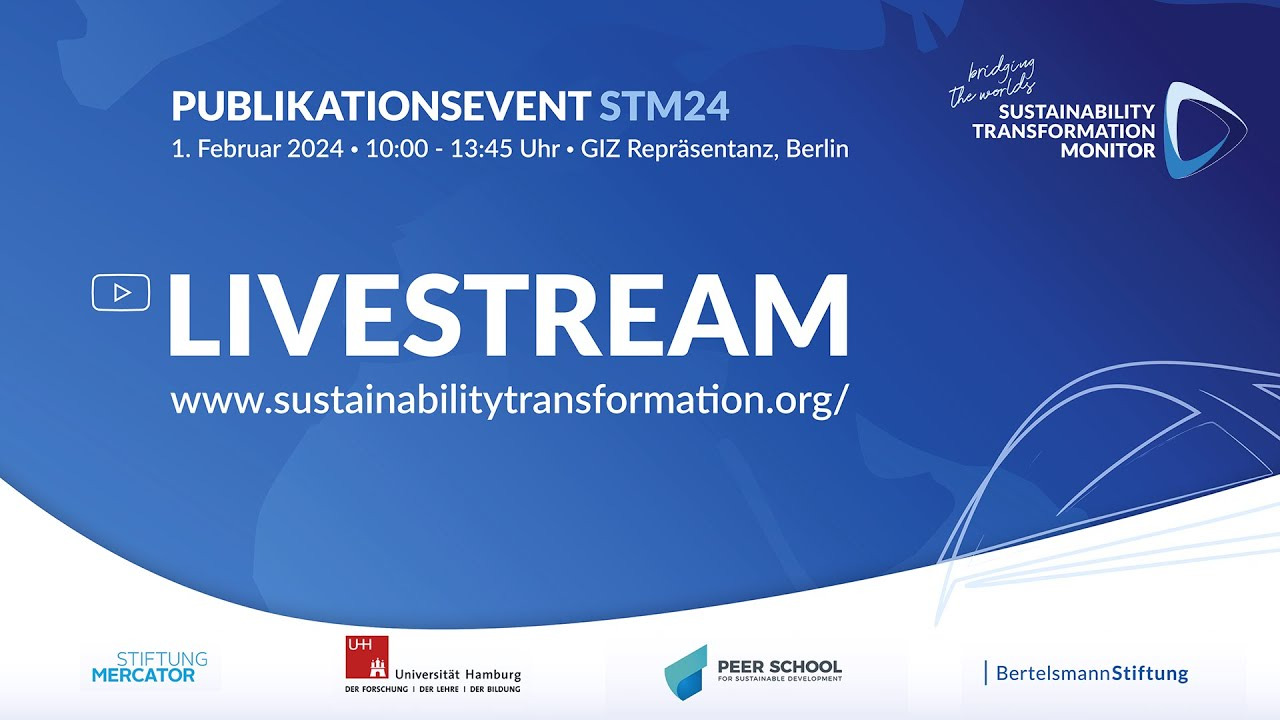 PUBLIKATIONSEVENT STM24
1. Februar 2024 • 10:00 - 13:45 Uhr • GIZ Repräsentanz, Berlin

bridging the worlds
SUSTAINABILITY TRANSFORMATION MONITOR

LIVESTREAM
www.sustainabilitytransformation.org/

STIFTUNG MERCATOR

UHH Universität Hamburg
DER FORSCHUNG | DER LEHRE | DER BILDUNG

PEER SCHOOL
FOR SUSTAINABLE DEVELOPMENT

BertelsmannStiftung